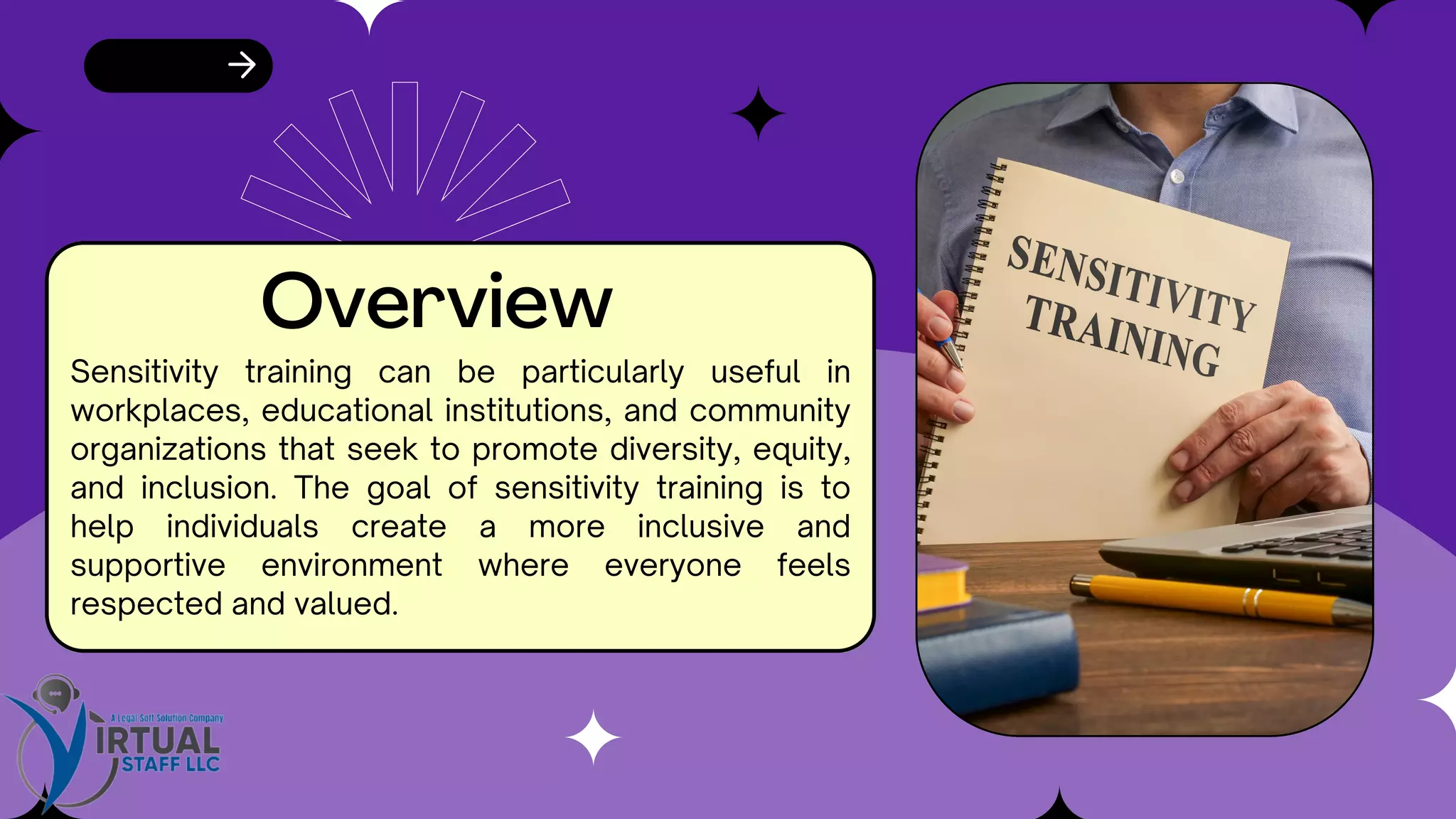 Overview

Sensitivity training can be particularly useful in workplaces, educational institutions, and community organizations that seek to promote diversity, equity, and inclusion. The goal of sensitivity training is to help individuals create a more inclusive and supportive environment where everyone feels respected and valued.

SENSITIVITY TRAINING

A Legal Soft Solution Company
VIRTUAL
STAFF LLC